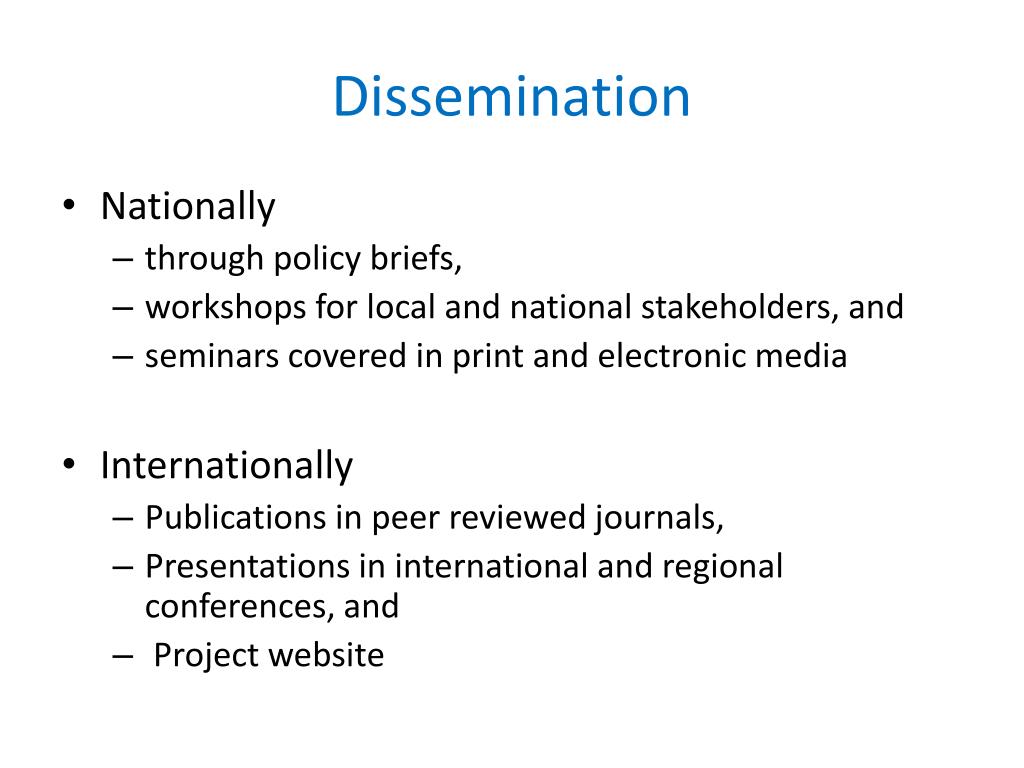 Dissemination

• Nationally
– through policy briefs,
– workshops for local and national stakeholders, and
– seminars covered in print and electronic media

• Internationally
– Publications in peer reviewed journals,
– Presentations in international and regional conferences, and
– Project website